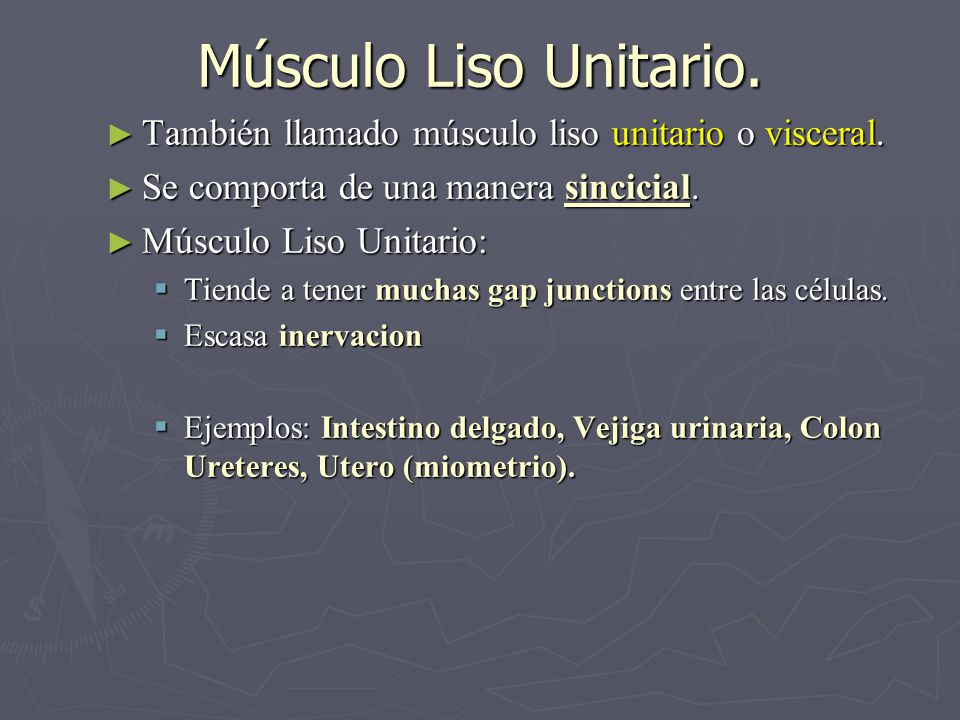 Músculo Liso Unitario.

► También llamado músculo liso unitario o visceral.

► Se comporta de una manera sincicial.

► Músculo Liso Unitario:

▪ Tiende a tener muchas gap junctions entre las células.

▪ Escasa inervacion

▪ Ejemplos: Intestino delgado, Vejiga urinaria, Colon Ureteres, Utero (miometrio).